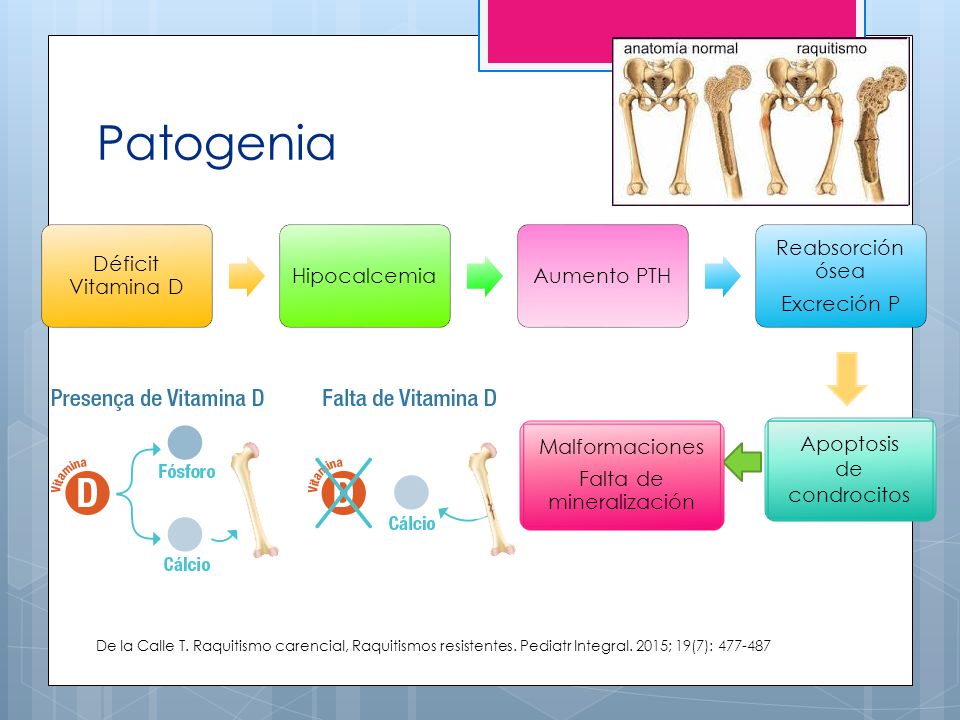 anatomía normal

raquitismo

Patogenia

Déficit Vitamina D

Hipocalcemia

Aumento PTH

Reabsorción ósea

Excreción P

Apoptosis de condrocitos

Malformaciones

Falta de mineralización

Presença de Vitamina D

Vitamina

D

Fósforo

Cálcio

Falta de Vitamina D

Vitamina

D

Cálcio

De la Calle T. Raquitismo carencial, Raquitismos resistentes. Pediatr Integral. 2015; 19(7): 477-487